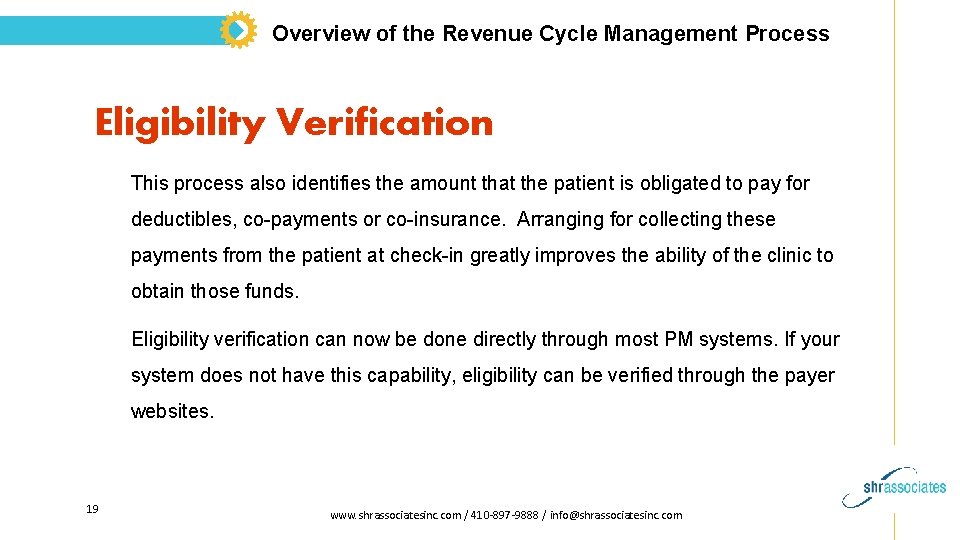 Overview of the Revenue Cycle Management Process

Eligibility Verification

This process also identifies the amount that the patient is obligated to pay for deductibles, co-payments or co-insurance. Arranging for collecting these payments from the patient at check-in greatly improves the ability of the clinic to obtain those funds.

Eligibility verification can now be done directly through most PM systems. If your system does not have this capability, eligibility can be verified through the payer websites.

19

www.shrassociatesinc.com / 410-897-9888 / info@shrassociatesinc.com

shrassociates